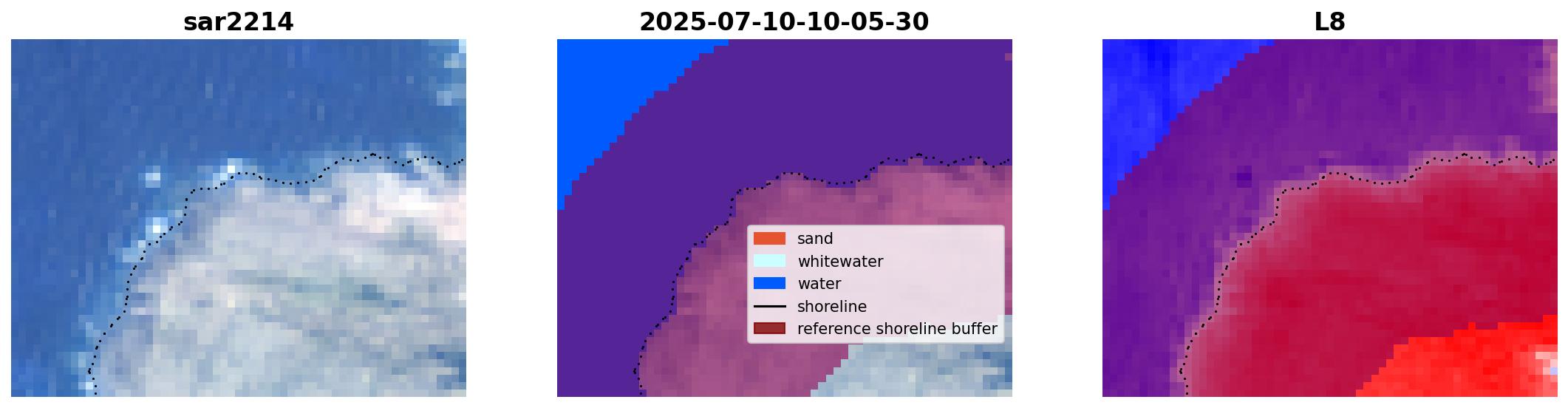 sar2214

2025-07-10-10-05-30

sand
whitewater
water
shoreline
reference shoreline buffer

L8